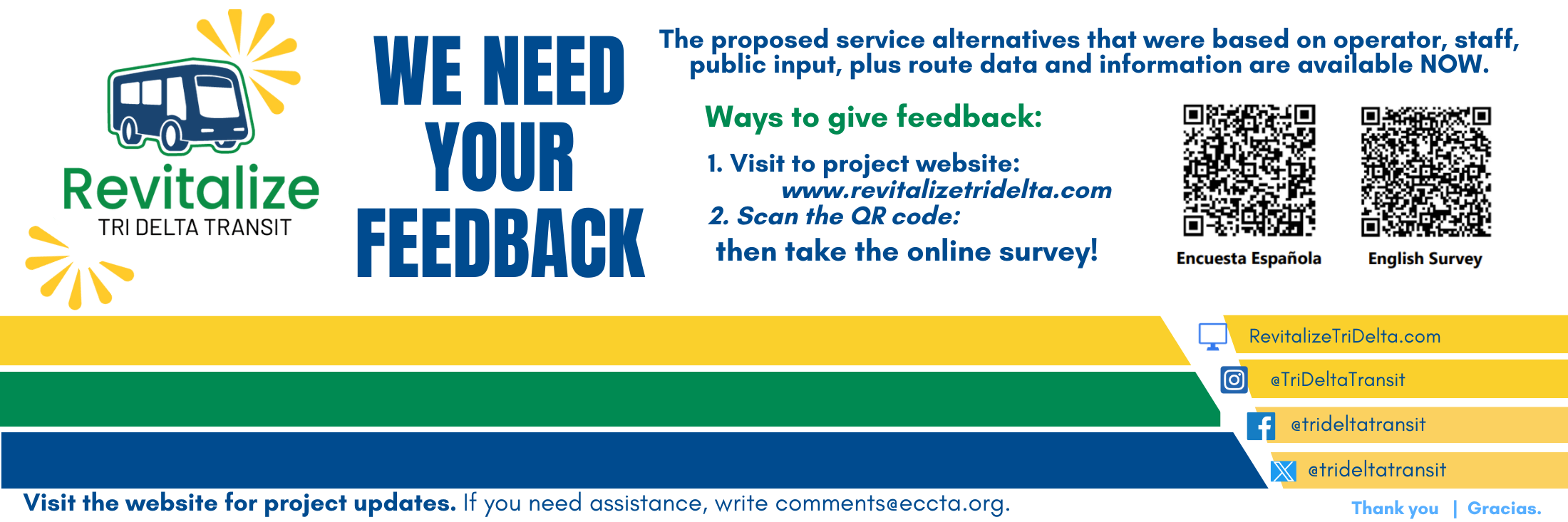 Revitalize
TRI DELTA TRANSIT

WE NEED YOUR FEEDBACK

The proposed service alternatives that were based on operator, staff, public input, plus route data and information are available NOW.

Ways to give feedback:

1. Visit to project website: www.revitalizetridelta.com
2. Scan the QR code:
then take the online survey!

Encuesta Española

English Survey

RevitalizeTriDelta.com

@TriDeltaTransit

@trideltatransit

@trideltatransit

Visit the website for project updates. If you need assistance, write comments@eccta.org.

Thank you | Gracias.